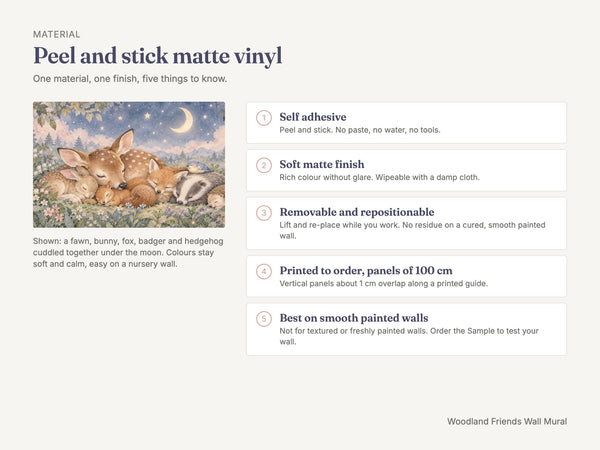 MATERIAL

Peel and stick matte vinyl

One material, one finish, five things to know.

Shown: a fawn, bunny, fox, badger and hedgehog cuddled together under the moon. Colours stay soft and calm, easy on a nursery wall.

1
Self adhesive
Peel and stick. No paste, no water, no tools.

2
Soft matte finish
Rich colour without glare. Wipeable with a damp cloth.

3
Removable and repositionable
Lift and re-place while you work. No residue on a cured, smooth painted wall.

4
Printed to order, panels of 100 cm
Vertical panels about 1 cm overlap along a printed guide.

5
Best on smooth painted walls
Not for textured or freshly painted walls. Order the Sample to test your wall.

Woodland Friends Wall Mural